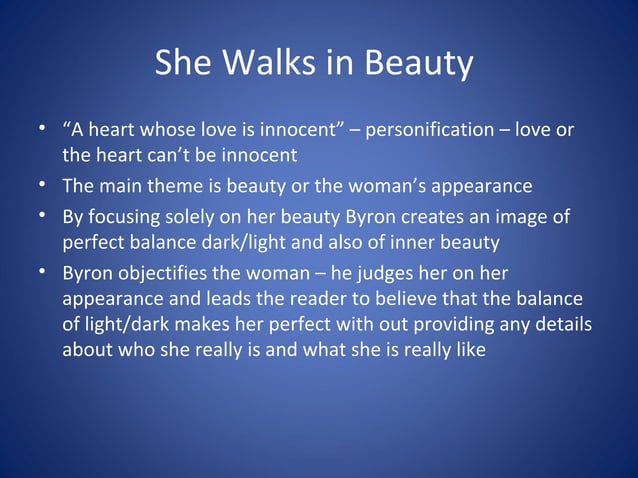 She Walks in Beauty

• “A heart whose love is innocent” – personification – love or the heart can’t be innocent
• The main theme is beauty or the woman’s appearance
• By focusing solely on her beauty Byron creates an image of perfect balance dark/light and also of inner beauty
• Byron objectifies the woman – he judges her on her appearance and leads the reader to believe that the balance of light/dark makes her perfect with out providing any details about who she really is and what she is really like